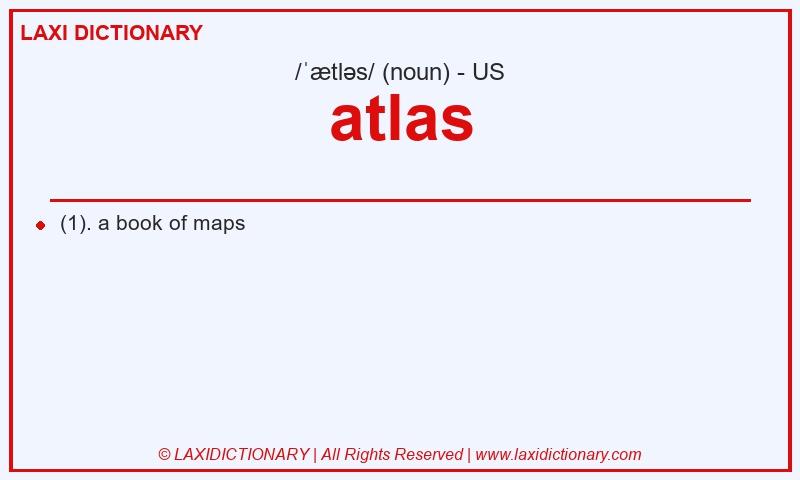 LAXI DICTIONARY

/ˈætləs/ (noun) - US

atlas

(1). a book of maps

© LAXIDICTIONARY | All Rights Reserved | www.laxidictionary.com